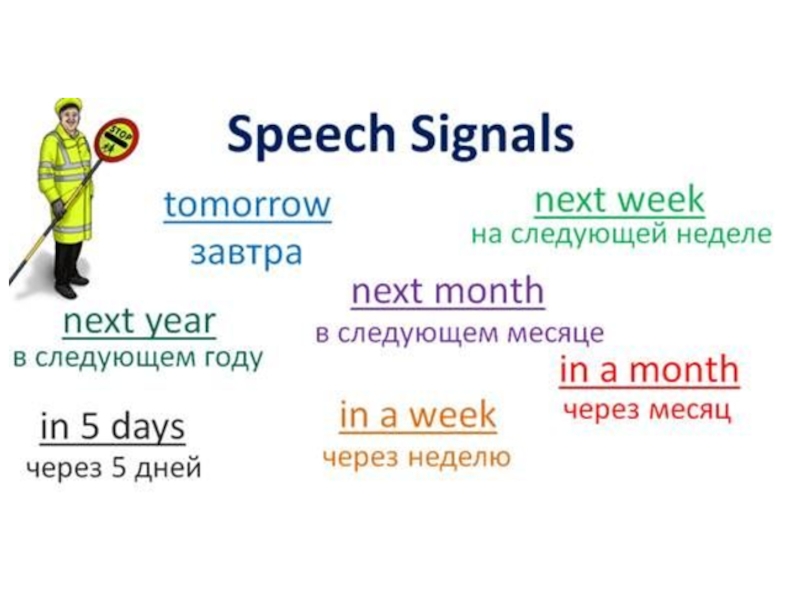 STOP

Speech Signals

tomorrow
завтра

next week
на следующей неделе

next month
в следующем месяце

next year
в следующем году

in a month
через месяц

in 5 days
через 5 дней

in a week
через неделю